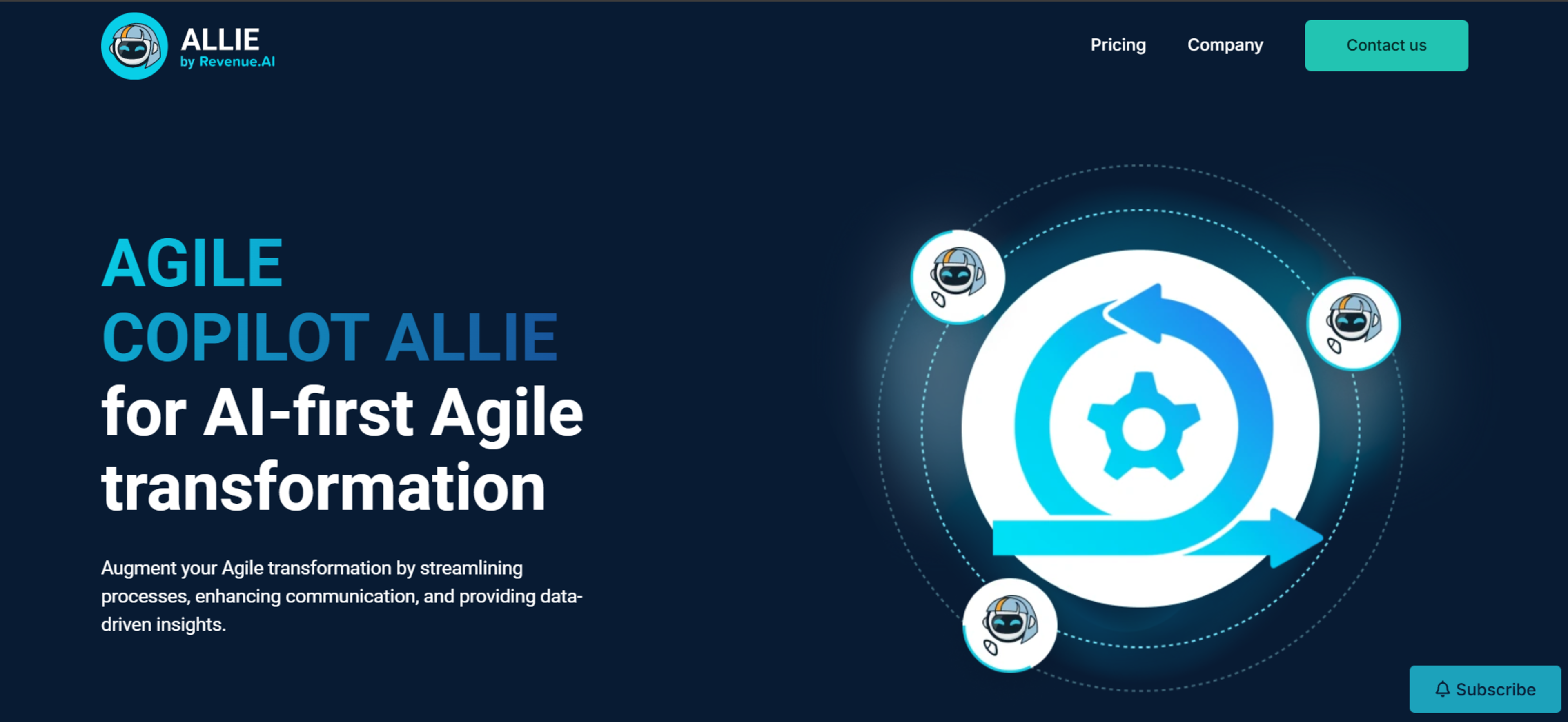 ALLIE
by Revenue.AI

Pricing Company Contact us

AGILE
COPILOT ALLIE
for AI-first Agile transformation

Augment your Agile transformation by streamlining processes, enhancing communication, and providing data-driven insights.

Subscribe